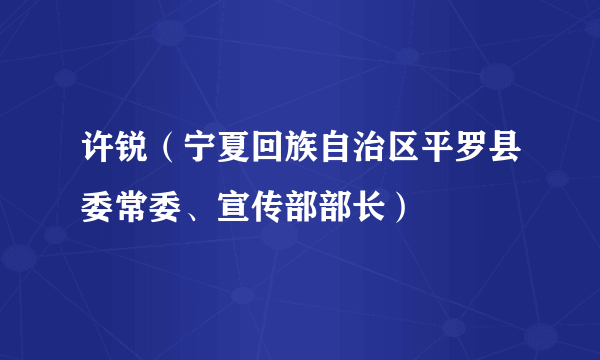 许锐（宁夏回族自治区平罗县委常委、宣传部部长）